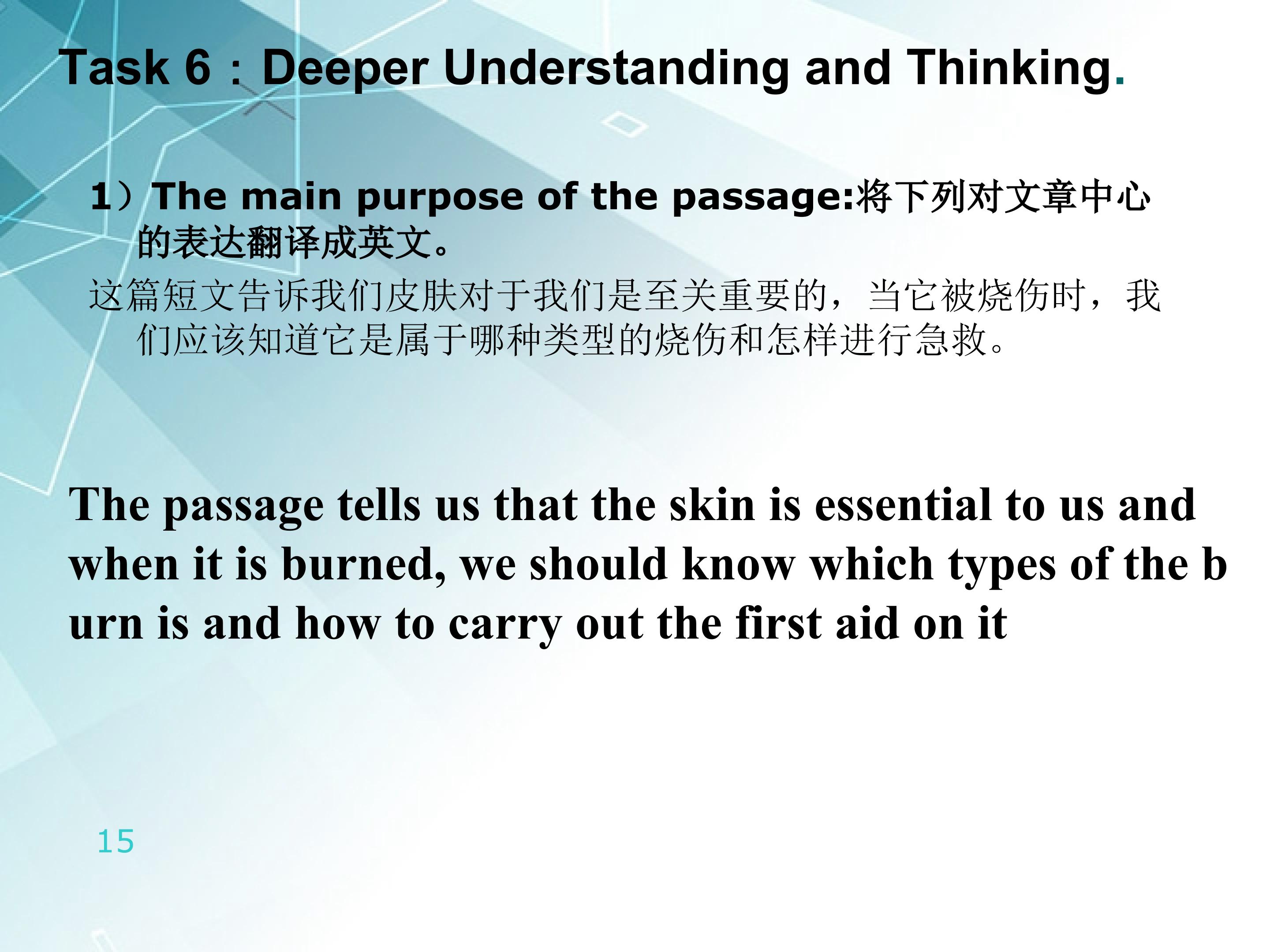 Task 6：Deeper Understanding and Thinking.

1）The main purpose of the passage:将下列对文章中心的表达翻译成英文。

这篇短文告诉我们皮肤对于我们是至关重要的，当它被烧伤时，我们应该知道它是属于哪种类型的烧伤和怎样进行急救。

The passage tells us that the skin is essential to us and when it is burned, we should know which types of the burn is and how to carry out the first aid on it

15